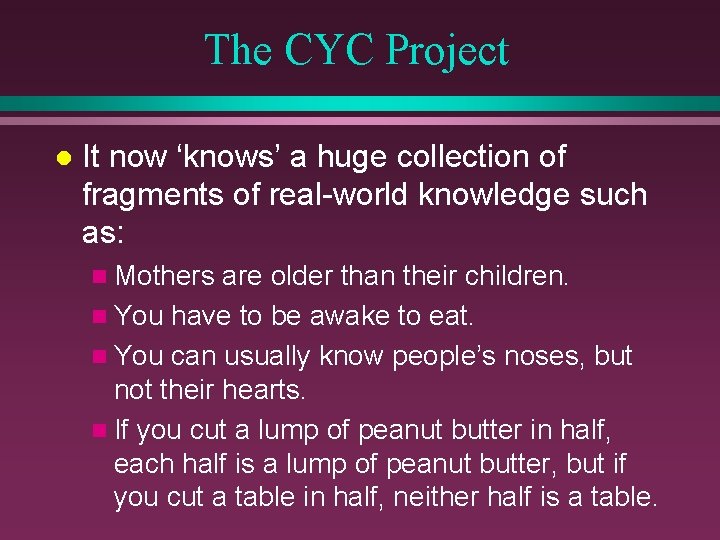 The CYC Project

It now ‘knows’ a huge collection of fragments of real-world knowledge such as:

Mothers are older than their children.

You have to be awake to eat.

You can usually know people’s noses, but not their hearts.

If you cut a lump of peanut butter in half, each half is a lump of peanut butter, but if you cut a table in half, neither half is a table.